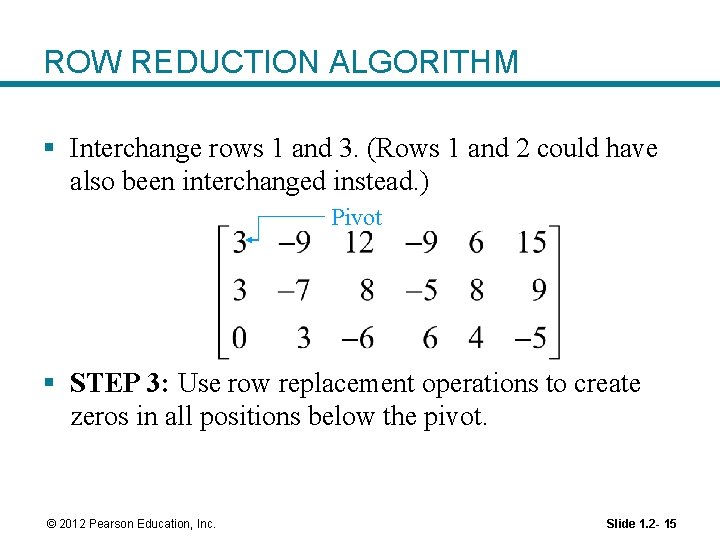 ROW REDUCTION ALGORITHM

▪ Interchange rows 1 and 3. (Rows 1 and 2 could have also been interchanged instead.)

Pivot

$\begin{bmatrix} 3 & -9 & 12 & -9 & 6 & 15 \\ 3 & -7 & 8 & -5 & 8 & 9 \\ 0 & 3 & -6 & 6 & 4 & -5 \end{bmatrix}$

▪ **STEP 3:** Use row replacement operations to create zeros in all positions below the pivot.

© 2012 Pearson Education, Inc.

Slide 1.2- 15